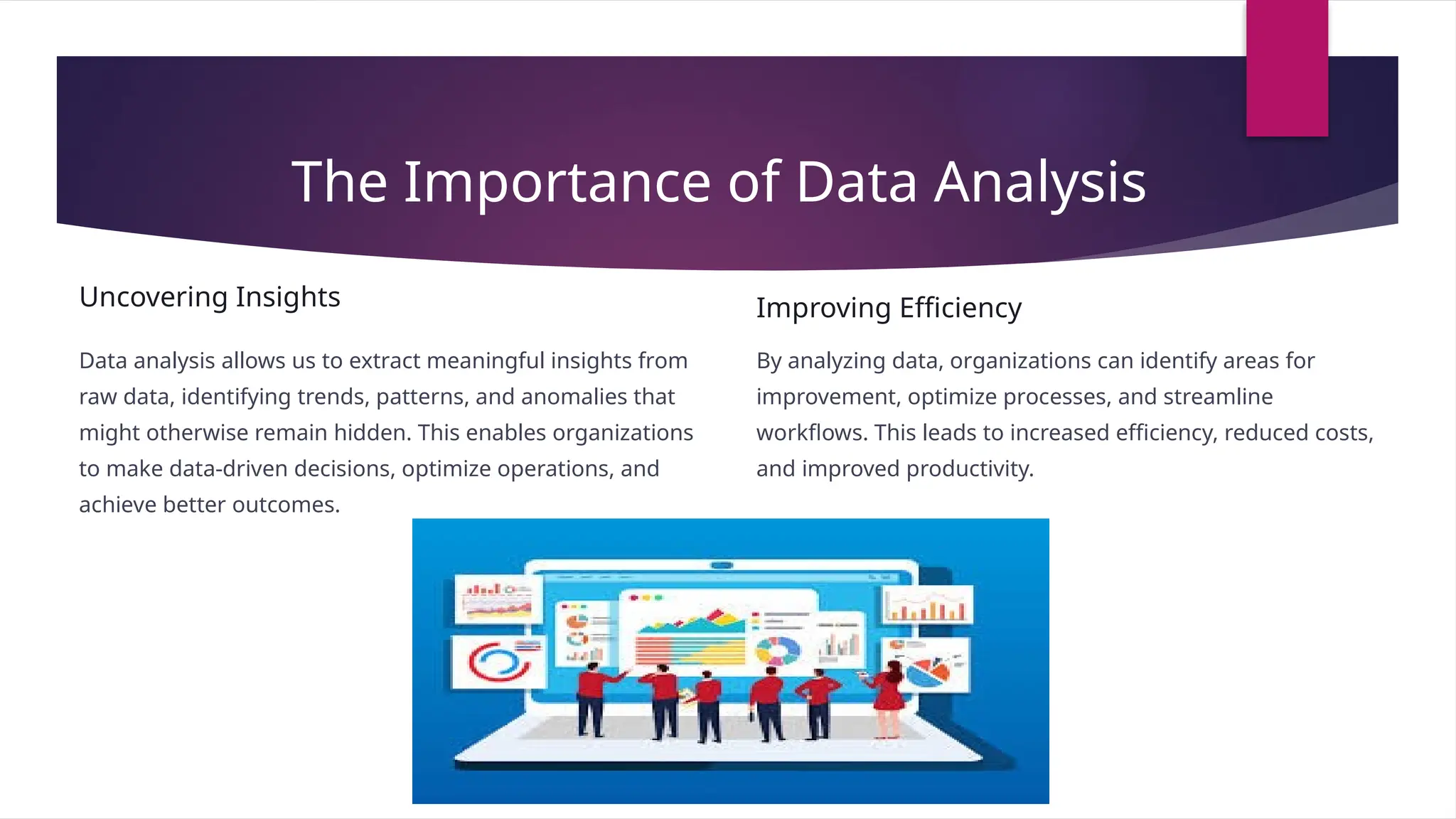 The Importance of Data Analysis

Uncovering Insights

Data analysis allows us to extract meaningful insights from raw data, identifying trends, patterns, and anomalies that might otherwise remain hidden. This enables organizations to make data-driven decisions, optimize operations, and achieve better outcomes.

Improving Efficiency

By analyzing data, organizations can identify areas for improvement, optimize processes, and streamline workflows. This leads to increased efficiency, reduced costs, and improved productivity.